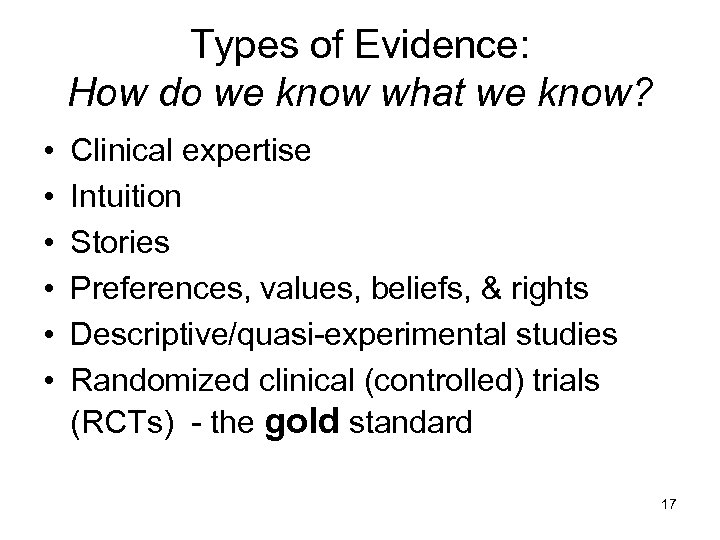 Types of Evidence:
How do we know what we know?

• Clinical expertise
• Intuition
• Stories
• Preferences, values, beliefs, & rights
• Descriptive/quasi-experimental studies
• Randomized clinical (controlled) trials (RCTs) - the gold standard

17